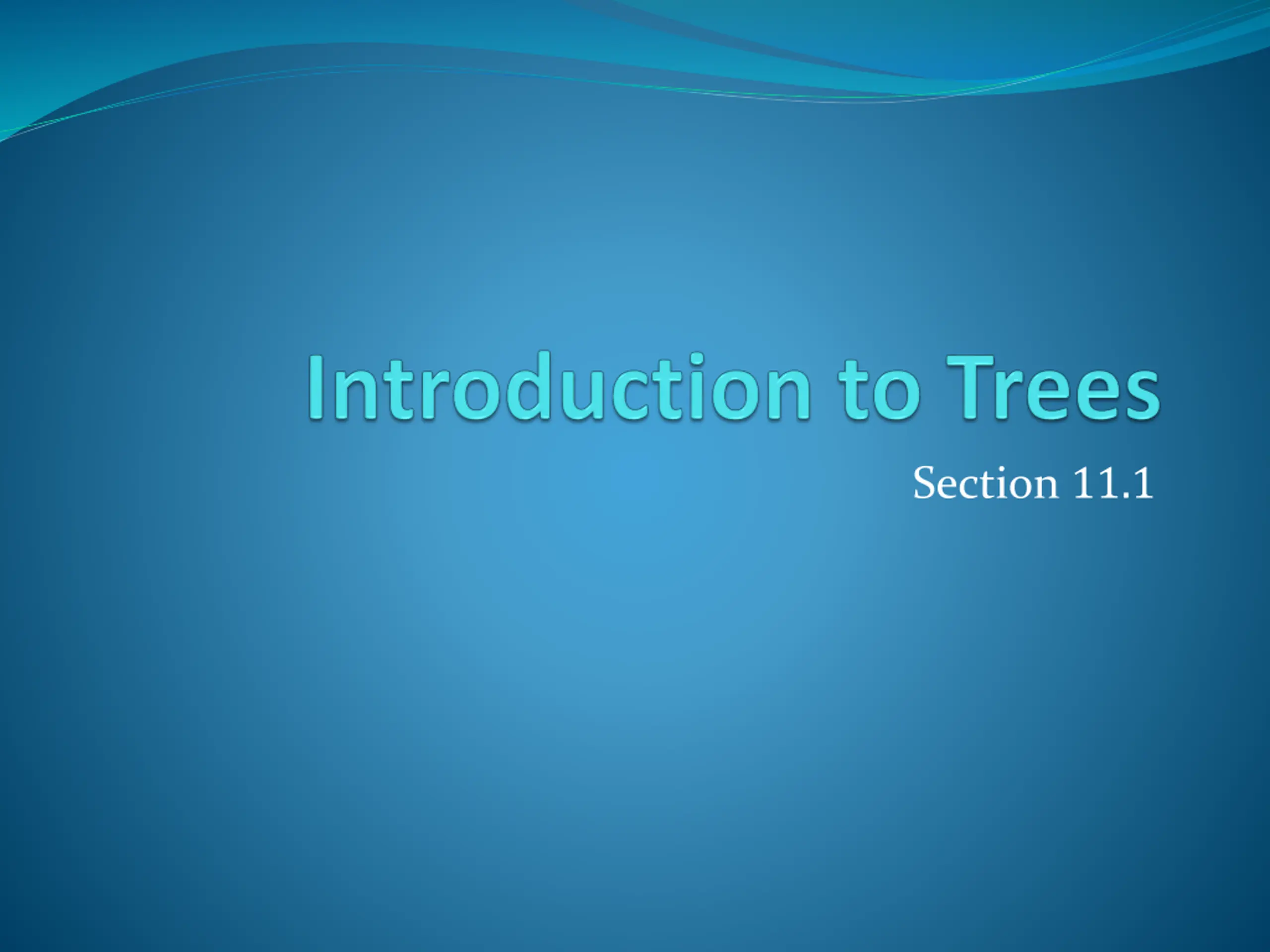 Introduction to Trees

Section 11.1